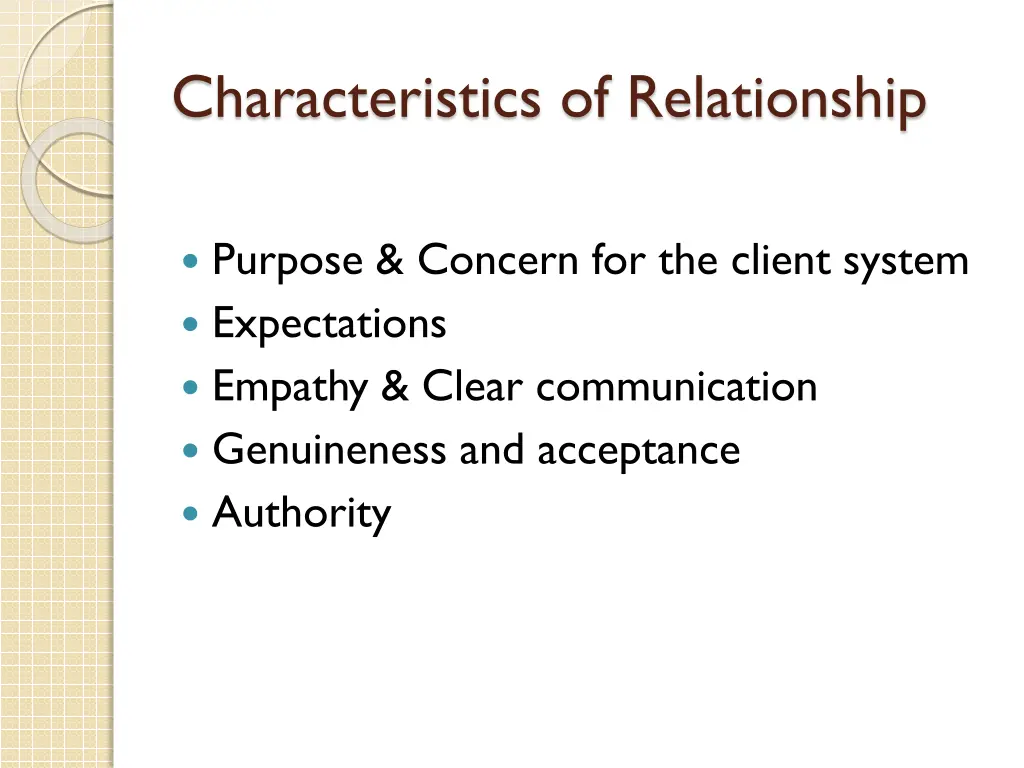 Characteristics of Relationship

- Purpose & Concern for the client system
- Expectations
- Empathy & Clear communication
- Genuineness and acceptance
- Authority